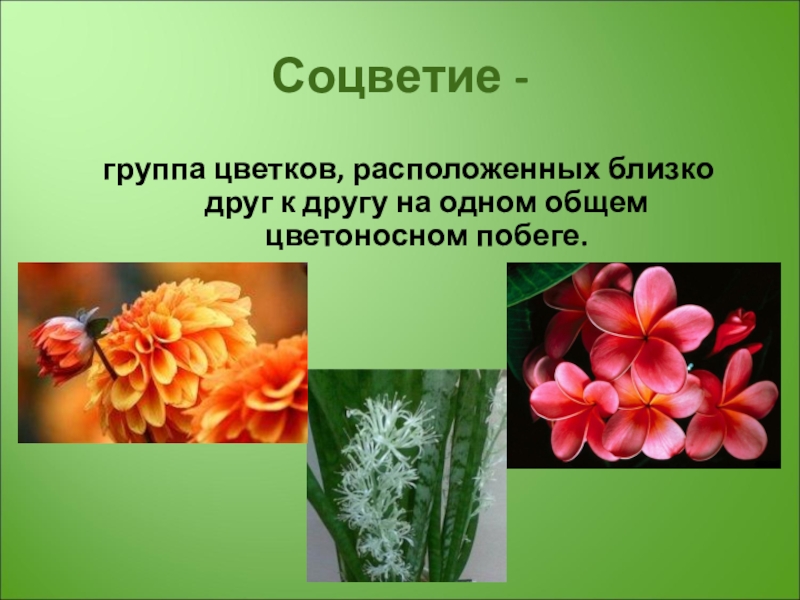 Соцветие -

группа цветков, расположенных близко друг к другу на одном общем цветоносном побеге.